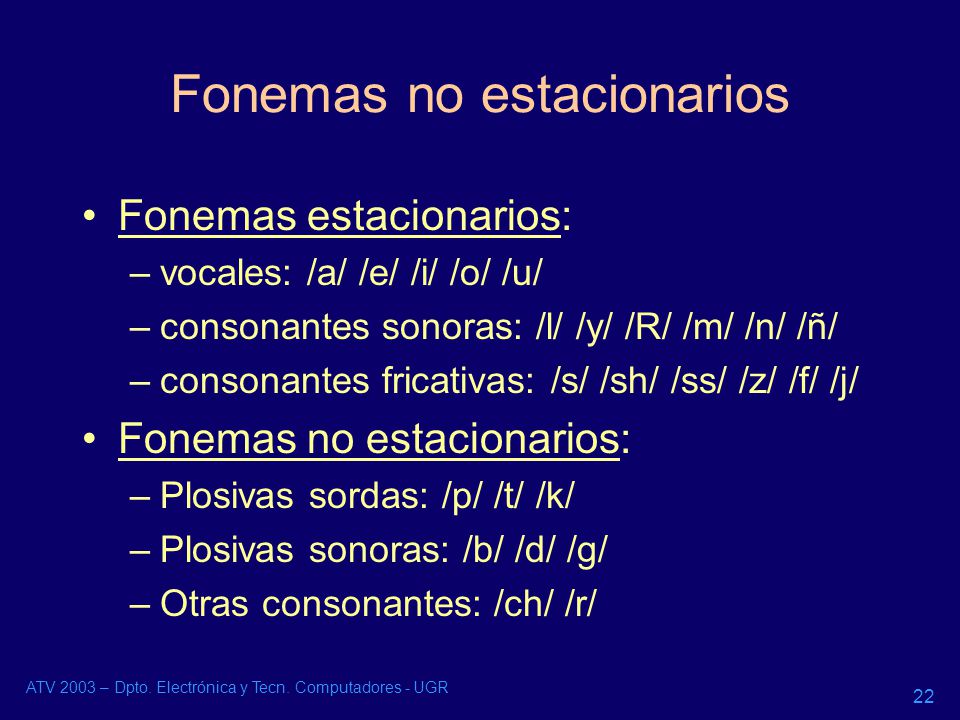 Fonemas no estacionarios

• Fonemas estacionarios:
– vocales: /a/ /e/ /i/ /o/ /u/
– consonantes sonoras: /l/ /y/ /R/ /m/ /n/ /ñ/
– consonantes fricativas: /s/ /sh/ /ss/ /z/ /f/ /j/

• Fonemas no estacionarios:
– Plosivas sordas: /p/ /t/ /k/
– Plosivas sonoras: /b/ /d/ /g/
– Otras consonantes: /ch/ /r/

ATV 2003 – Dpto. Electrónica y Tecn. Computadores - UGR

22